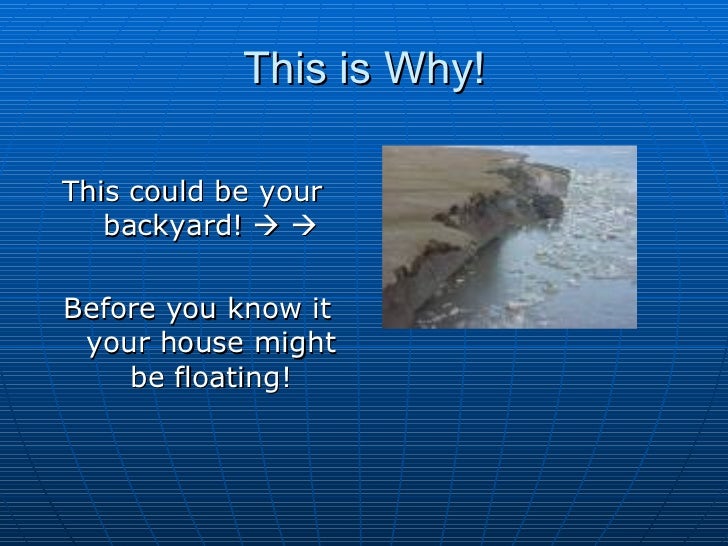 This is Why!

This could be your backyard! → →

Before you know it your house might be floating!